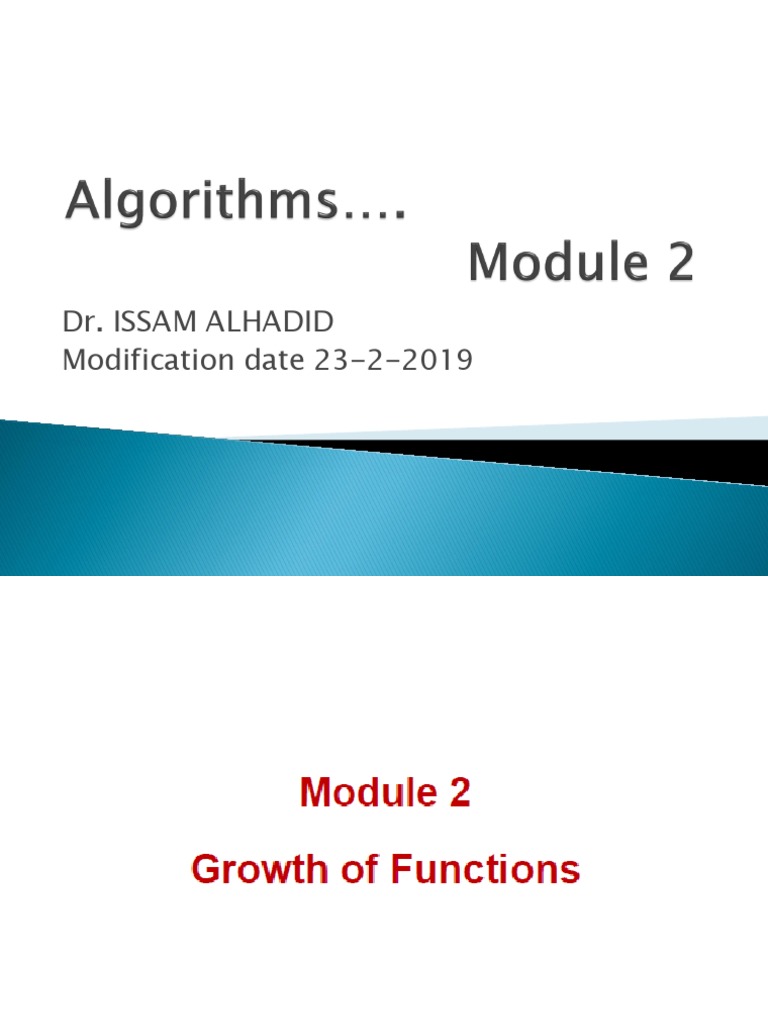 Algorithms….
Module 2

Dr. ISSAM ALHADID
Modification date 23-2-2019

Module 2

Growth of Functions